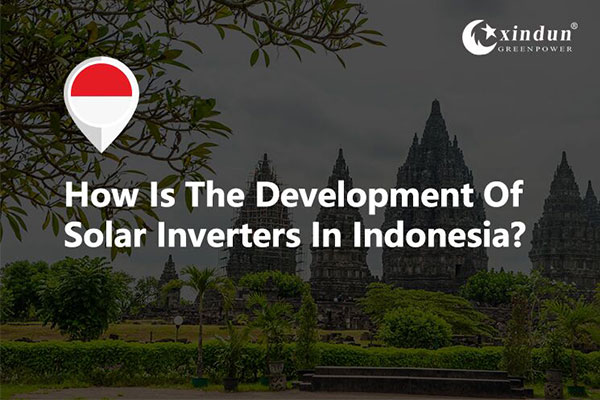 xindun®
GREENPOWER

How Is The Development Of Solar Inverters In Indonesia?